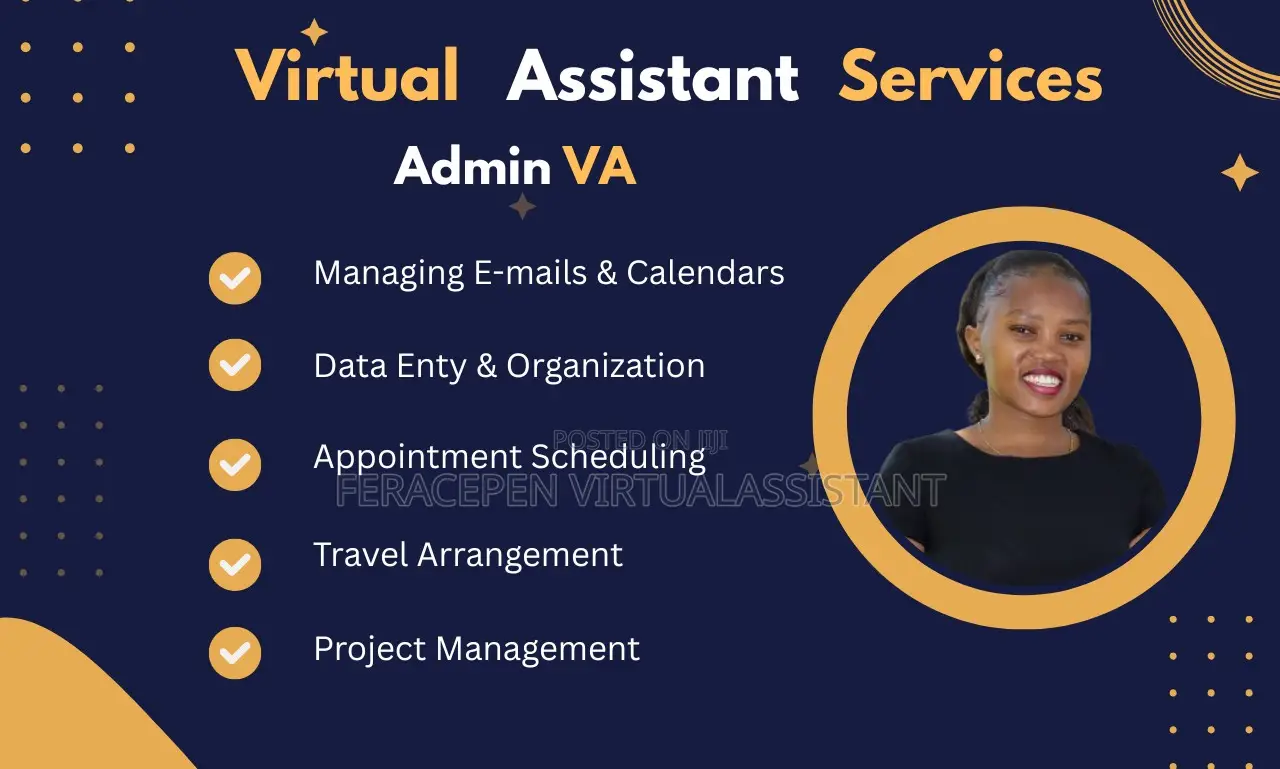 Virtual Assistant Services

Admin VA

Managing E-mails & Calendars

Data Enty & Organization

Appointment Scheduling

Travel Arrangement

Project Management

POSTED ON JIJI
FERACEPEN VIRTUALASSISTANT